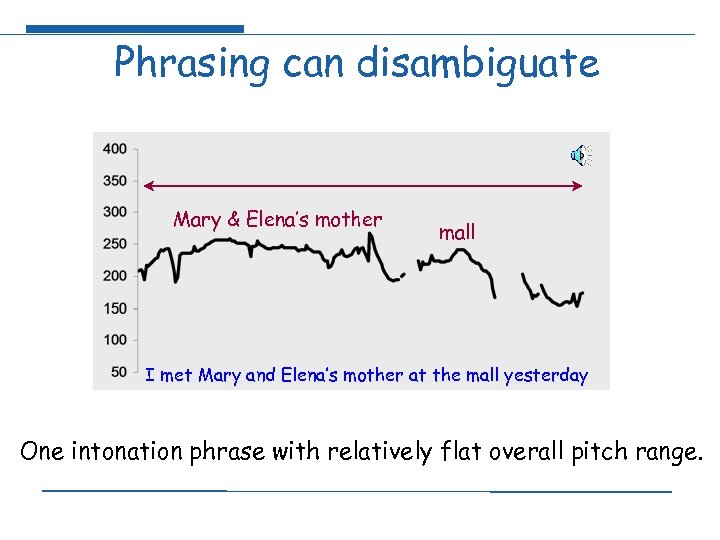 Phrasing can disambiguate

400
350
300
250
200
150
100
50

Mary & Elena's mother

mall

I met Mary and Elena's mother at the mall yesterday

One intonation phrase with relatively flat overall pitch range.